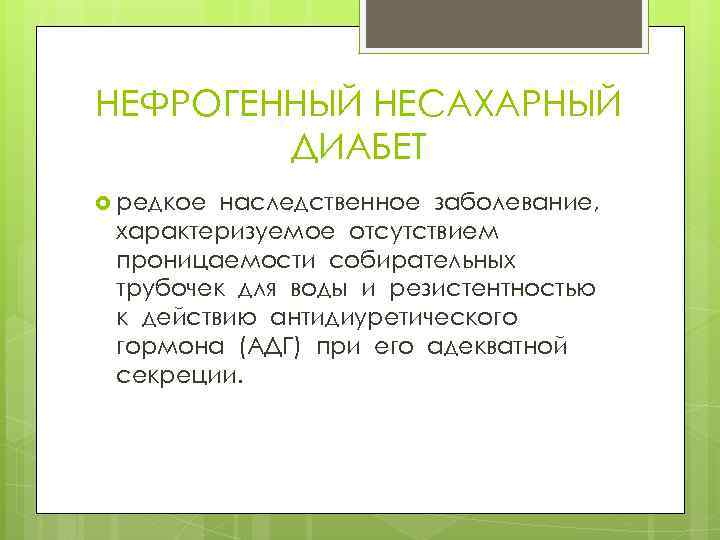 НЕФРОГЕННЫЙ НЕСАХАРНЫЙ ДИАБЕТ

редкое наследственное заболевание, характеризуемое отсутствием проницаемости собирательных трубочек для воды и резистентностью к действию антидиуретического гормона (АДГ) при его адекватной секреции.